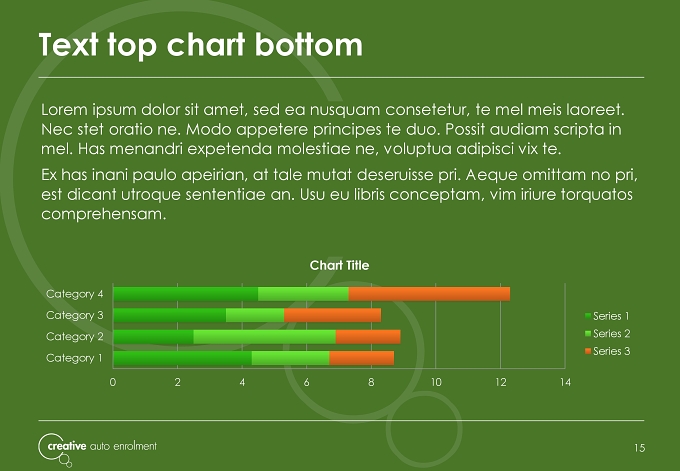 Text top chart bottom

Lorem ipsum dolor sit amet, sed ea nusquam consetetur, te mel meis laoreet. Nec stet oratio ne. Modo appetere principes te duo. Possit audiam scripta in mel. Has menandri expetenda molestiae ne, voluptua adipisci vix te.

Ex has inani paulo apeirian, at tale mutat deseruisse pri. Aeque omittam no pri, est dicant utroque sententiae an. Usu eu libris conceptam, vim iriure torquatos comprehensam.

Chart Title

Category 4
Category 3
Category 2
Category 1

0 2 4 6 8 10 12 14

Series 1
Series 2
Series 3

creative auto enrolment

15